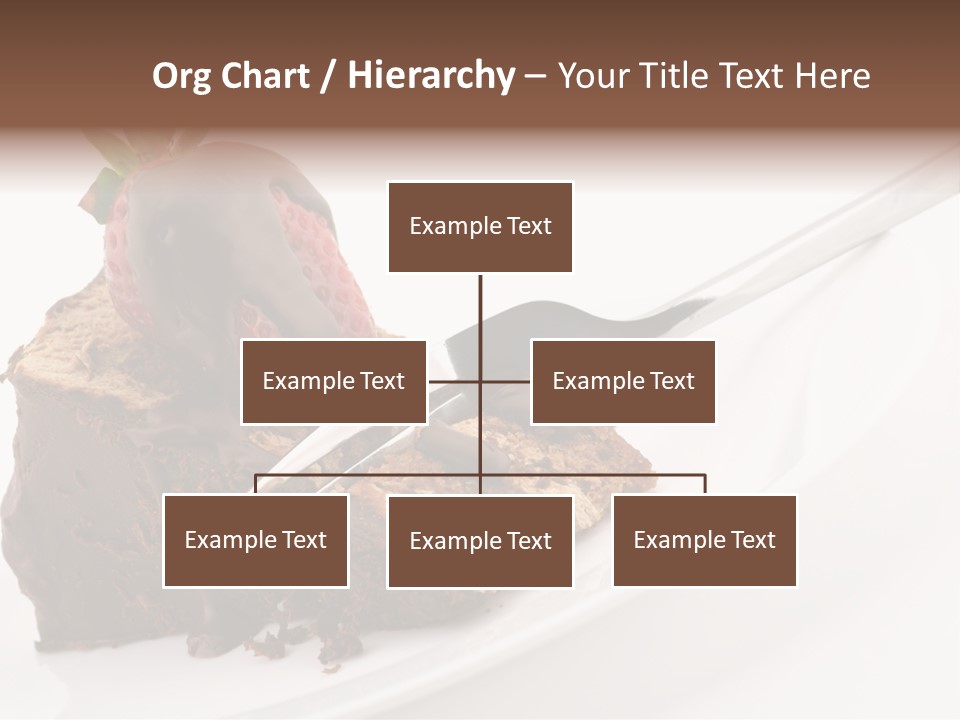 Org Chart / Hierarchy – Your Title Text Here

Example Text

Example Text

Example Text

Example Text

Example Text

Example Text